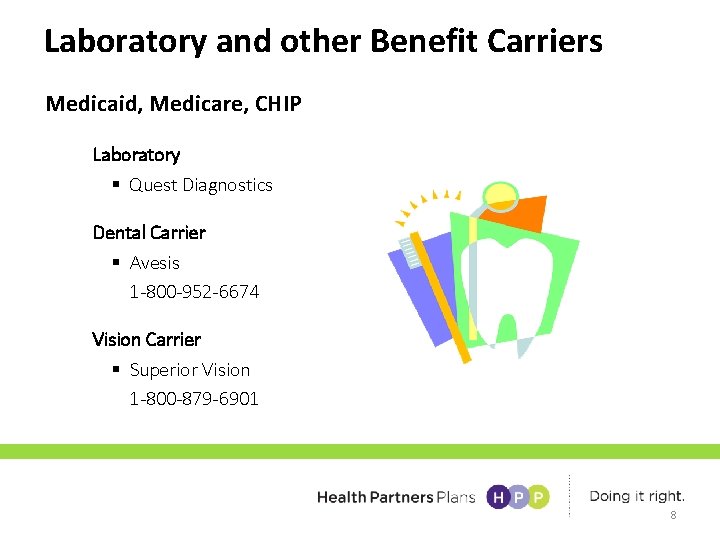 Laboratory and other Benefit Carriers

Medicaid, Medicare, CHIP

Laboratory

▪ Quest Diagnostics

Dental Carrier

▪ Avesis
1-800-952-6674

Vision Carrier

▪ Superior Vision
1-800-879-6901

Health Partners Plans HPP

Doing it right.

8